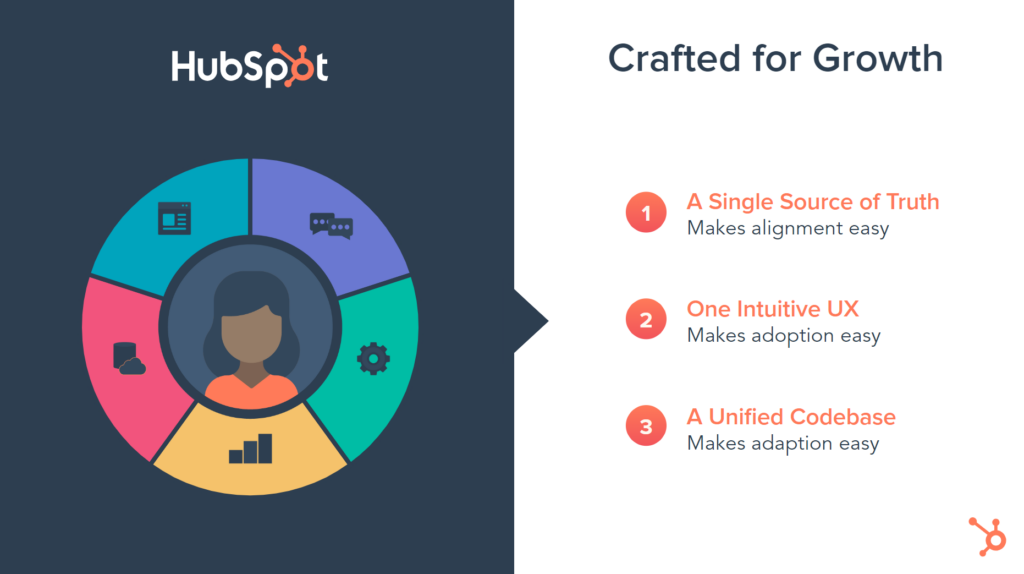 HubSpot

Crafted for Growth

1 A Single Source of Truth
Makes alignment easy

2 One Intuitive UX
Makes adoption easy

3 A Unified Codebase
Makes adaption easy